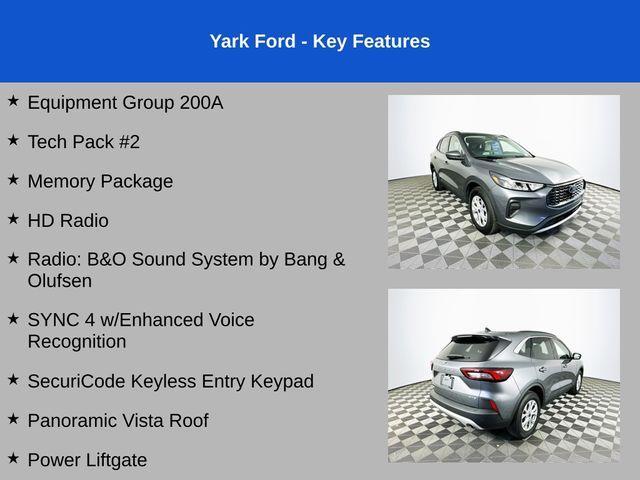 Yark Ford - Key Features

★ Equipment Group 200A

★ Tech Pack #2

★ Memory Package

★ HD Radio

★ Radio: B&O Sound System by Bang & Olufsen

★ SYNC 4 w/Enhanced Voice Recognition

★ SecuriCode Keyless Entry Keypad

★ Panoramic Vista Roof

★ Power Liftgate